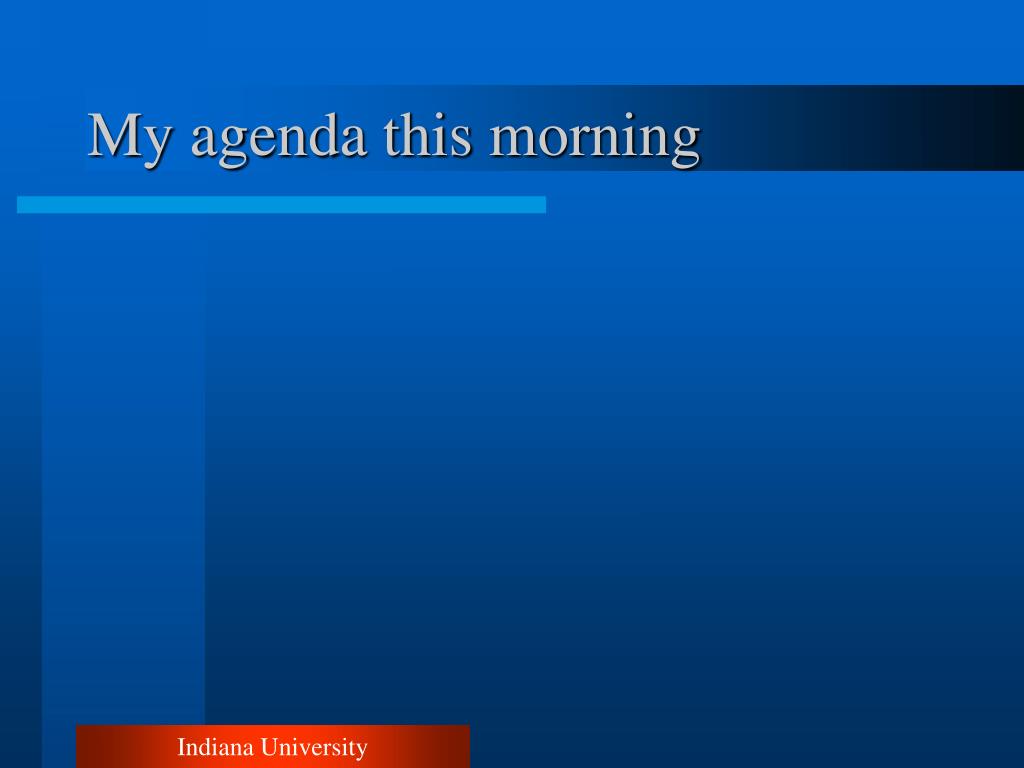 My agenda this morning

Indiana University